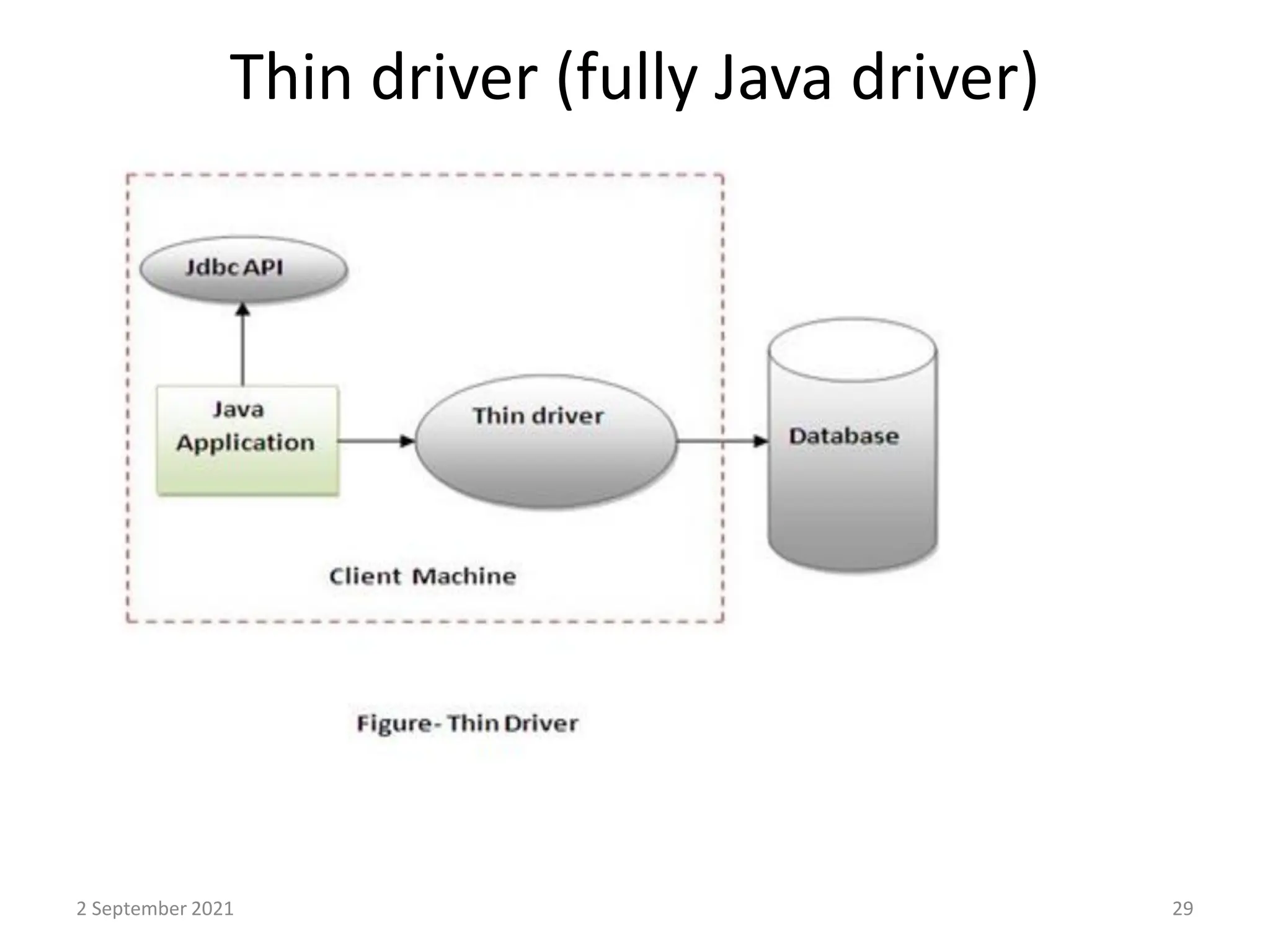 Thin driver (fully Java driver)

Jdbc API

Java Application

Thin driver

Database

Client Machine

Figure- Thin Driver

2 September 2021

29